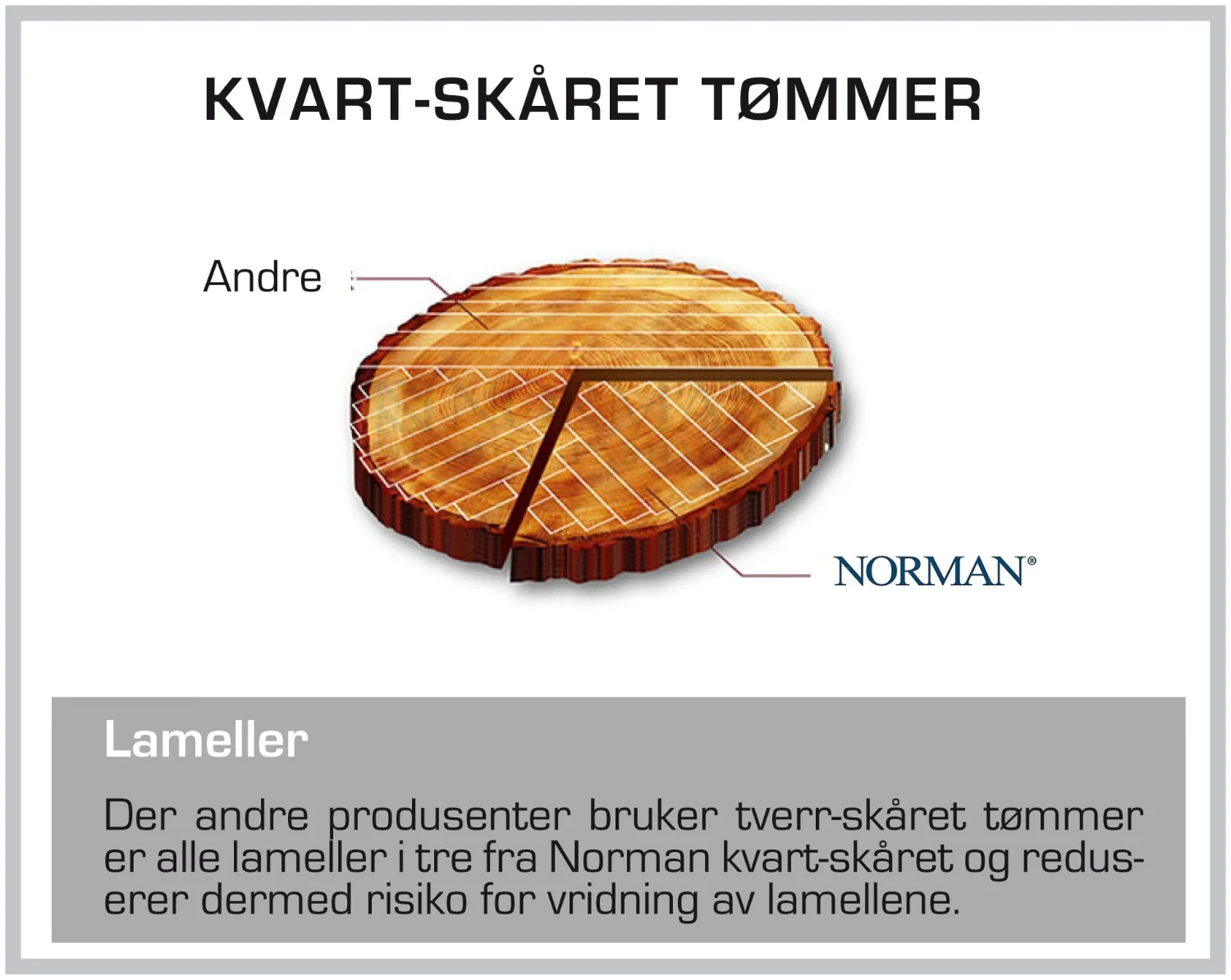 KVART-SKÅRET TØMMER

Andre

NORMAN®

Lameller

Der andre produsenter bruker tverr-skåret tømmer er alle lameller i tre fra Norman kvart-skåret og reduserer dermed risiko for vridning av lamellene.